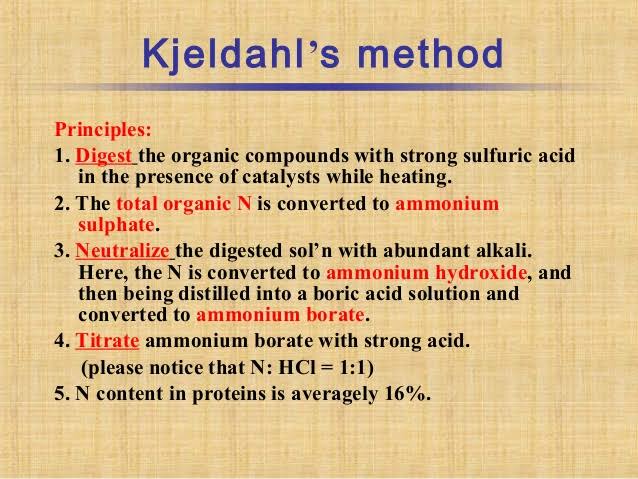 Kjeldahl's method

Principles:

1. Digest the organic compounds with strong sulfuric acid in the presence of catalysts while heating.

2. The total organic N is converted to ammonium sulphate.

3. Neutralize the digested sol'n with abundant alkali. Here, the N is converted to ammonium hydroxide, and then being distilled into a boric acid solution and converted to ammonium borate.

4. Titrate ammonium borate with strong acid. (please notice that N: HCl = 1:1)

5. N content in proteins is averagely 16%.